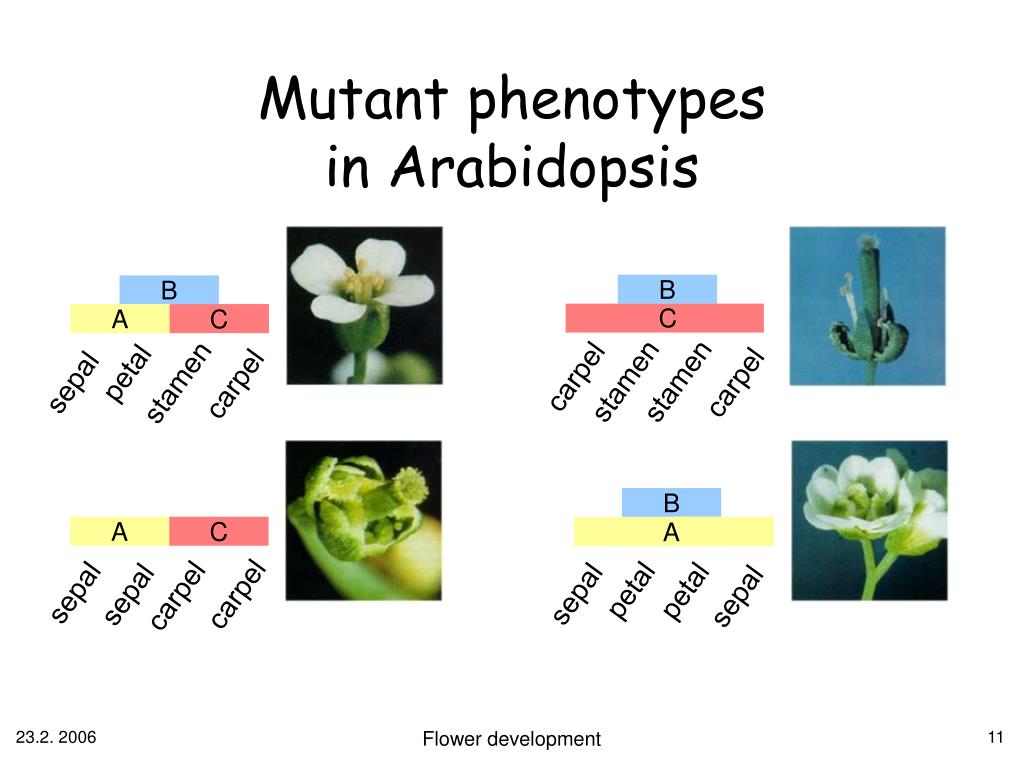 Mutant phenotypes in Arabidopsis

B
A C
sepal petal stamen carpel

B
C
carpel stamen stamen carpel

A C
sepal sepal carpel carpel

B
A
sepal petal petal sepal

23.2. 2006

Flower development

11